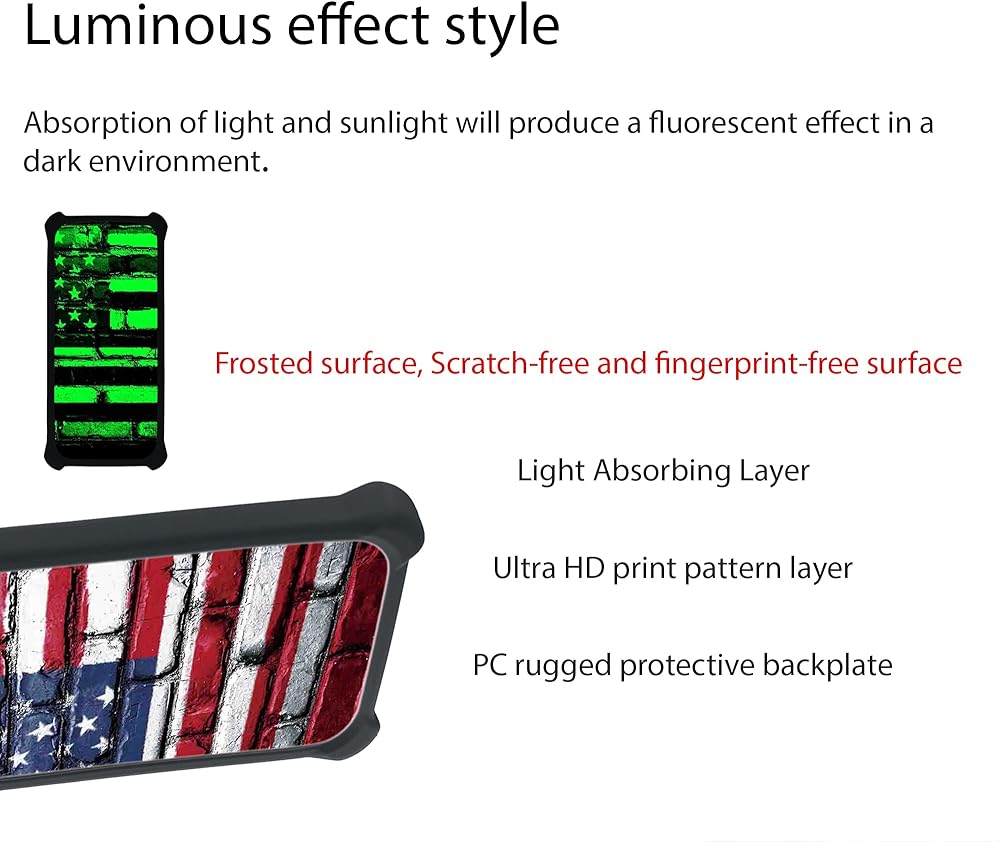 Luminous effect style

Absorption of light and sunlight will produce a fluorescent effect in a dark environment.

Frosted surface, Scratch-free and fingerprint-free surface

Light Absorbing Layer

Ultra HD print pattern layer

PC rugged protective backplate